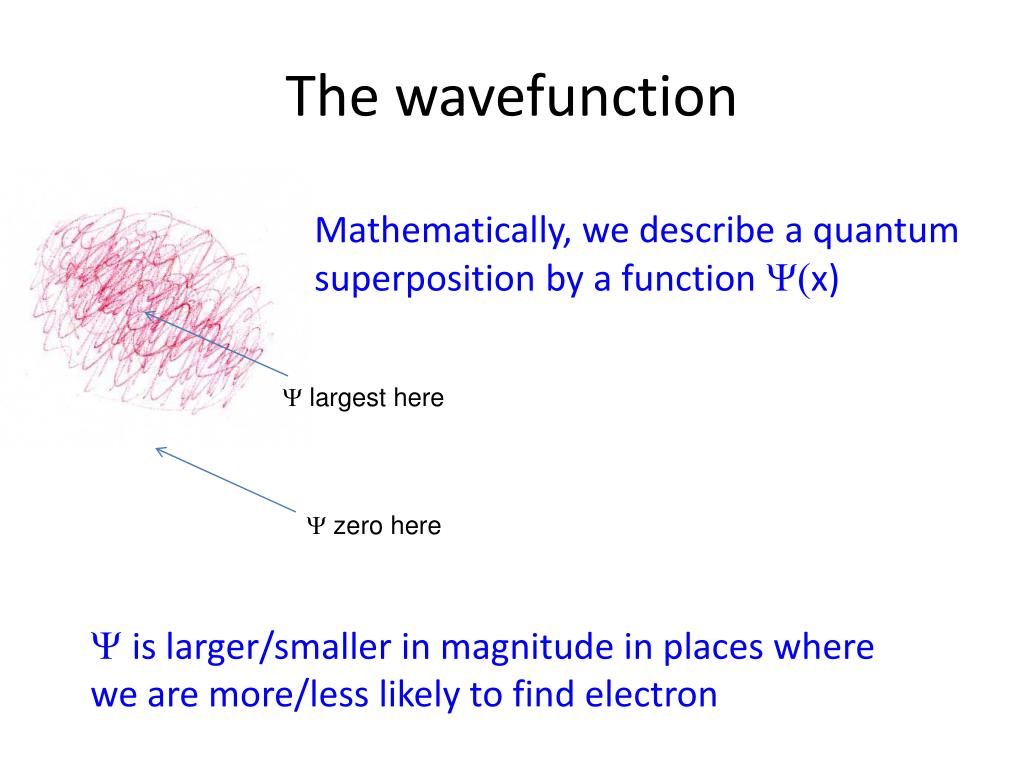 The wavefunction

Mathematically, we describe a quantum superposition by a function $\Psi(x)$

$\Psi$ largest here

$\Psi$ zero here

$\Psi$ is larger/smaller in magnitude in places where we are more/less likely to find electron